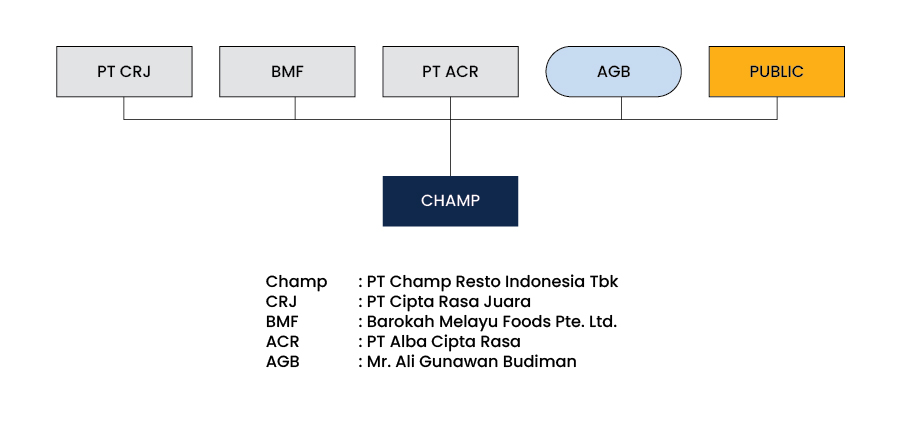 PT CRJ
BMF
PT ACR
AGB
PUBLIC
CHAMP

Champ : PT Champ Resto Indonesia Tbk
CRJ : PT Cipta Rasa Juara
BMF : Barokah Melayu Foods Pte. Ltd.
ACR : PT Alba Cipta Rasa
AGB : Mr. Ali Gunawan Budiman